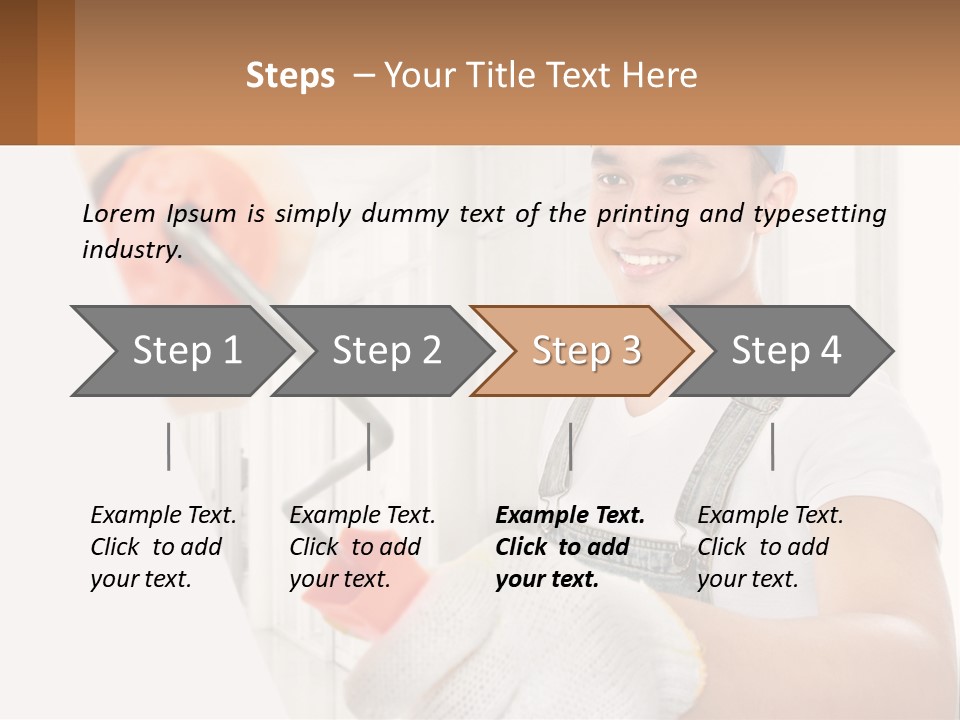 Steps – Your Title Text Here

Lorem Ipsum is simply dummy text of the printing and typesetting industry.

Step 1

Step 2

Step 3

Step 4

Example Text. Click to add your text.

Example Text. Click to add your text.

Example Text. Click to add your text.

Example Text. Click to add your text.